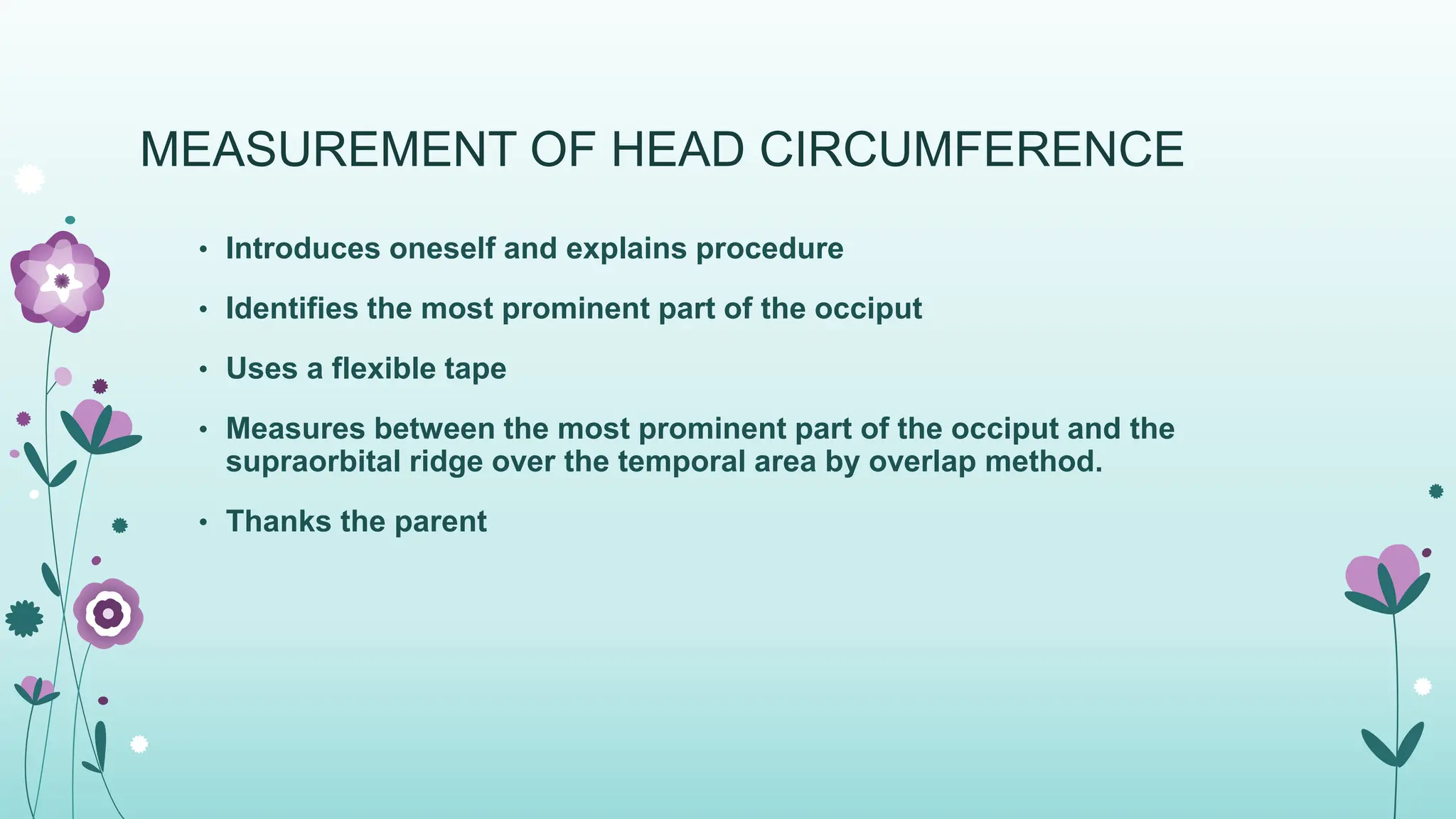 MEASUREMENT OF HEAD CIRCUMFERENCE

• Introduces oneself and explains procedure

• Identifies the most prominent part of the occiput

• Uses a flexible tape

• Measures between the most prominent part of the occiput and the supraorbital ridge over the temporal area by overlap method.

• Thanks the parent